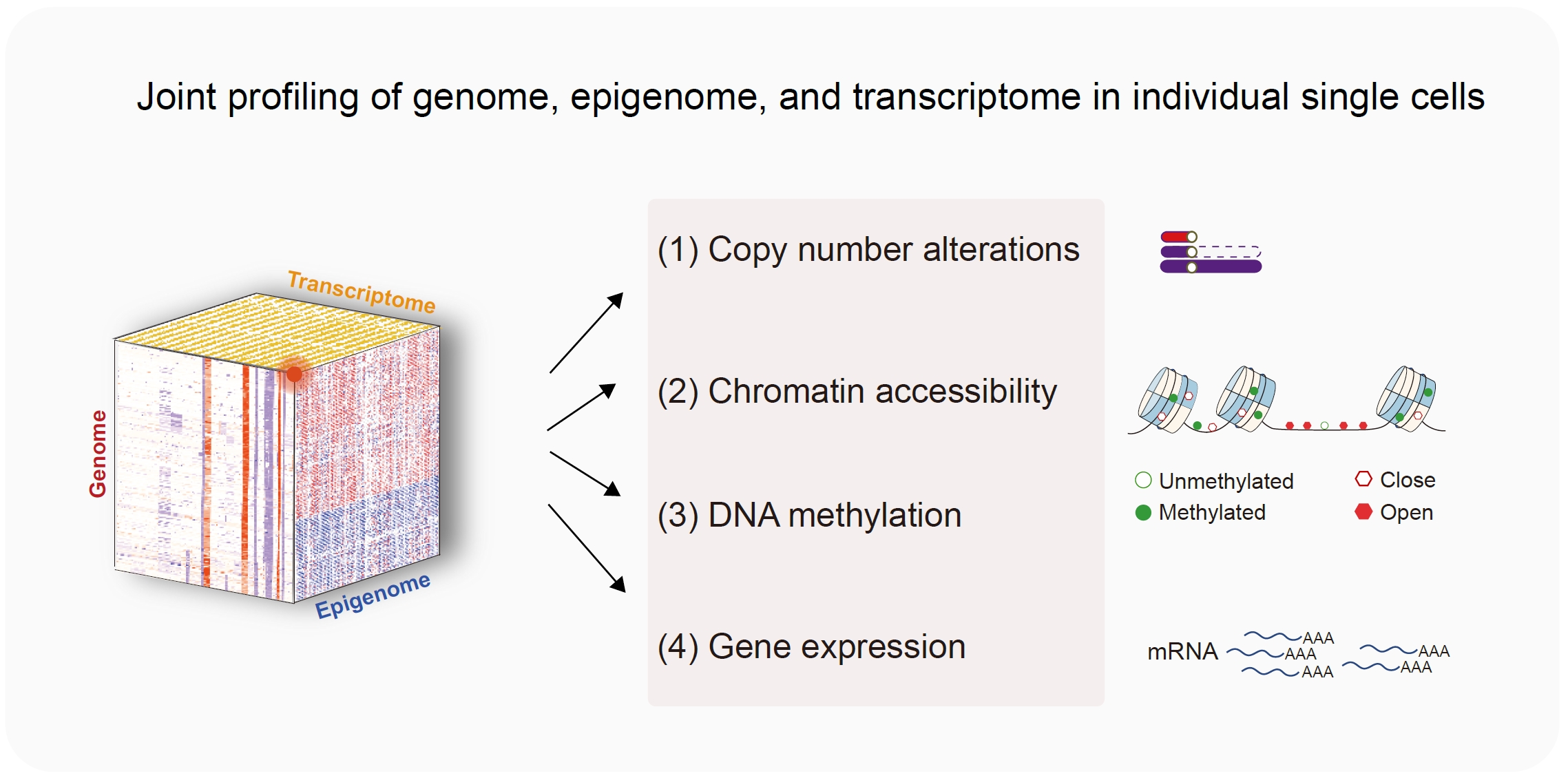 Joint profiling of genome, epigenome, and transcriptome in individual single cells

Transcriptome

Genome

Epigenome

(1) Copy number alterations

(2) Chromatin accessibility

(3) DNA methylation

(4) Gene expression

Unmethylated
Methylated
Close
Open

mRNA AAA AAA AAA AAA AAA